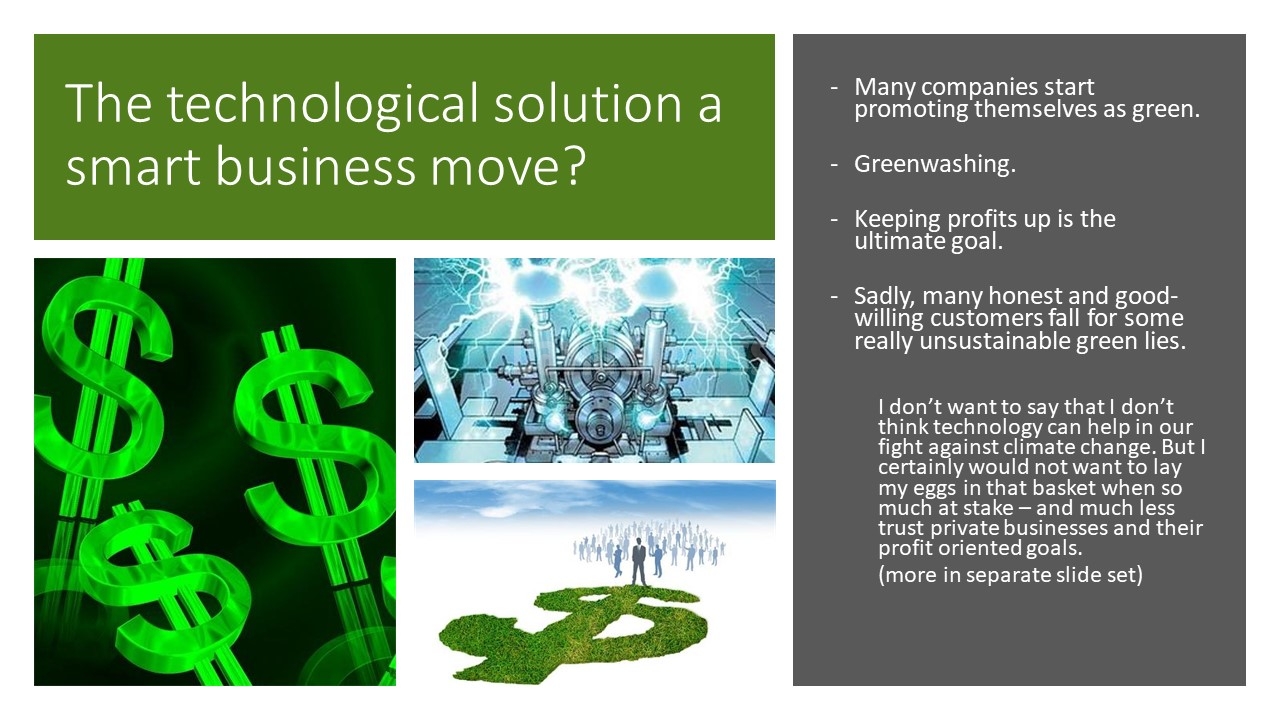 The technological solution a smart business move?

- Many companies start promoting themselves as green.

- Greenwashing.

- Keeping profits up is the ultimate goal.

- Sadly, many honest and good-willing customers fall for some really unsustainable green lies.

I don't want to say that I don't think technology can help in our fight against climate change. But I certainly would not want to lay my eggs in that basket when so much at stake – and much less trust private businesses and their profit oriented goals.

(more in separate slide set)